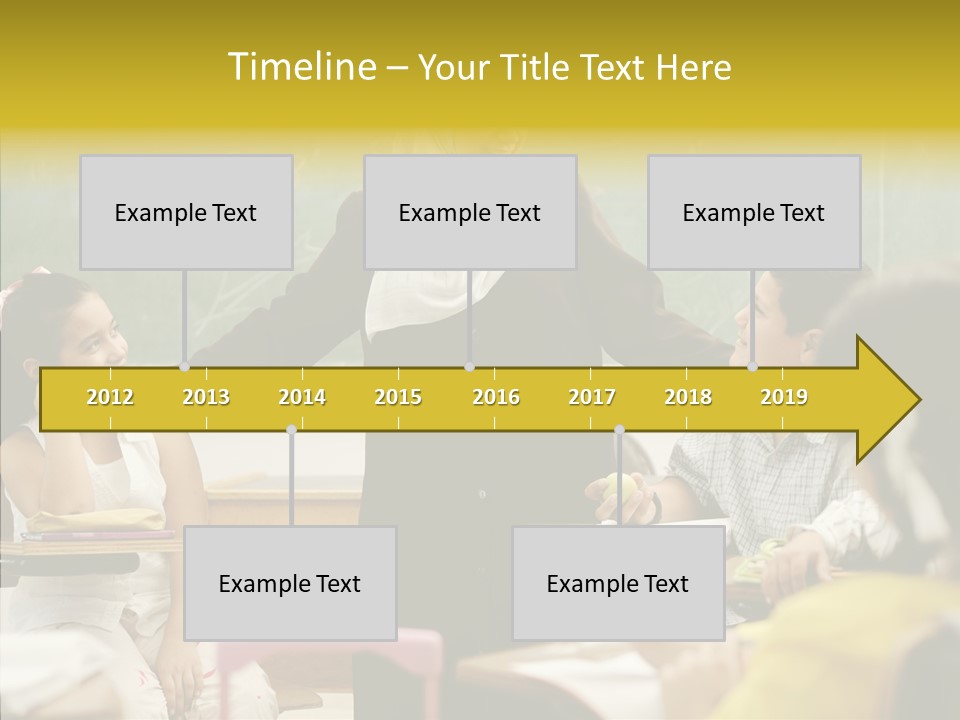 Timeline – Your Title Text Here

Example Text

Example Text

Example Text

2012 2013 2014 2015 2016 2017 2018 2019

Example Text

Example Text